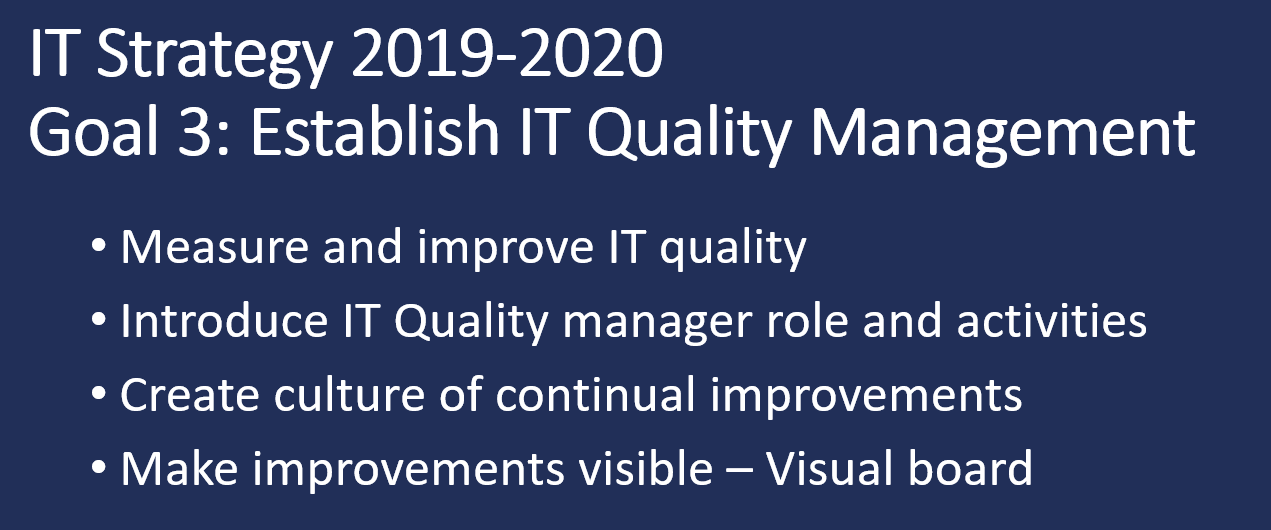 IT Strategy 2019-2020
Goal 3: Establish IT Quality Management

• Measure and improve IT quality
• Introduce IT Quality manager role and activities
• Create culture of continual improvements
• Make improvements visible – Visual board